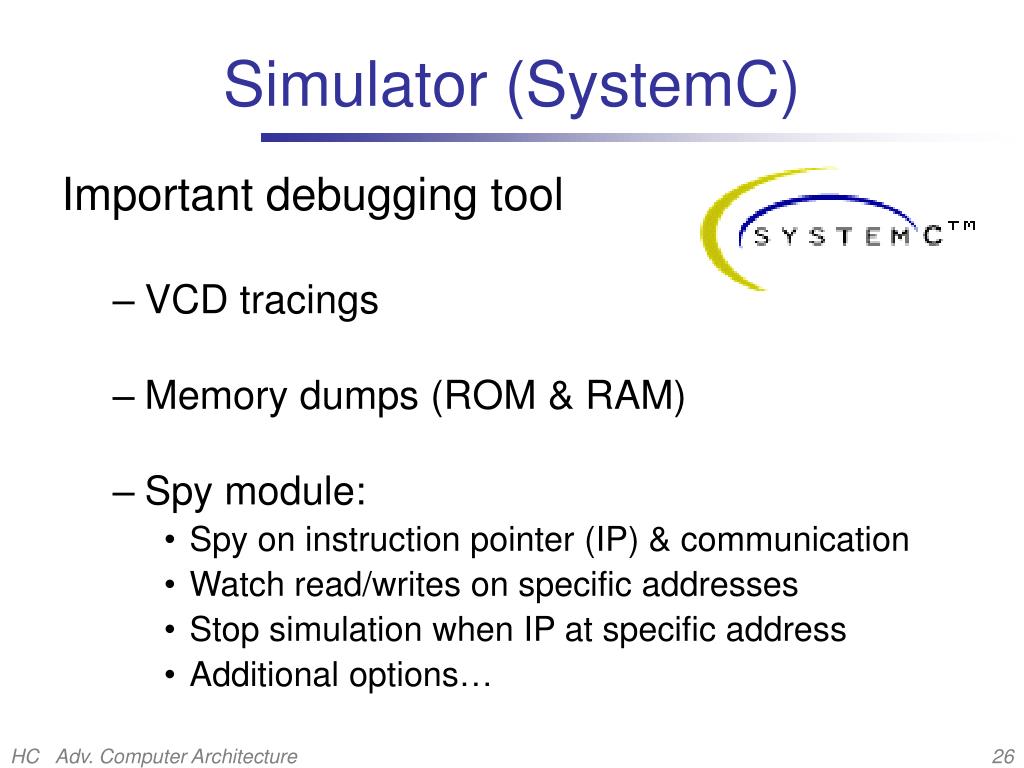 Simulator (SystemC)

Important debugging tool

SYSTEMC™

– VCD tracings

– Memory dumps (ROM & RAM)

– Spy module:

• Spy on instruction pointer (IP) & communication
• Watch read/writes on specific addresses
• Stop simulation when IP at specific address
• Additional options…

HC Adv. Computer Architecture

26